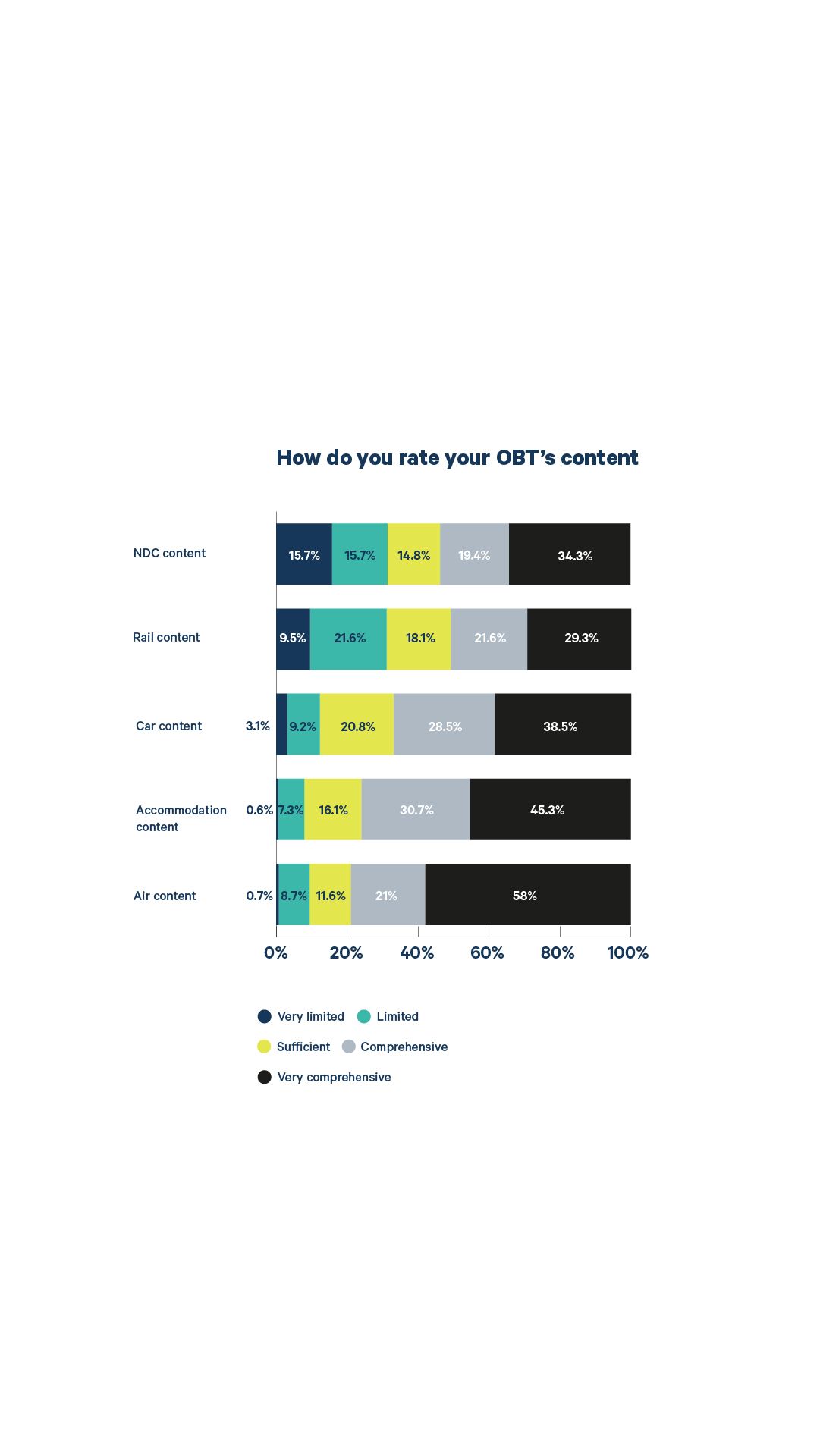 How do you rate your OBT's content

NDC content 15.7% 15.7% 14.8% 19.4% 34.3%

Rail content 9.5% 21.6% 18.1% 21.6% 29.3%

Car content 3.1% 9.2% 20.8% 28.5% 38.5%

Accommodation content 0.6% 7.3% 16.1% 30.7% 45.3%

Air content 0.7% 8.7% 11.6% 21% 58%

0% 20% 40% 60% 80% 100%

Very limited
Limited
Sufficient
Comprehensive
Very comprehensive